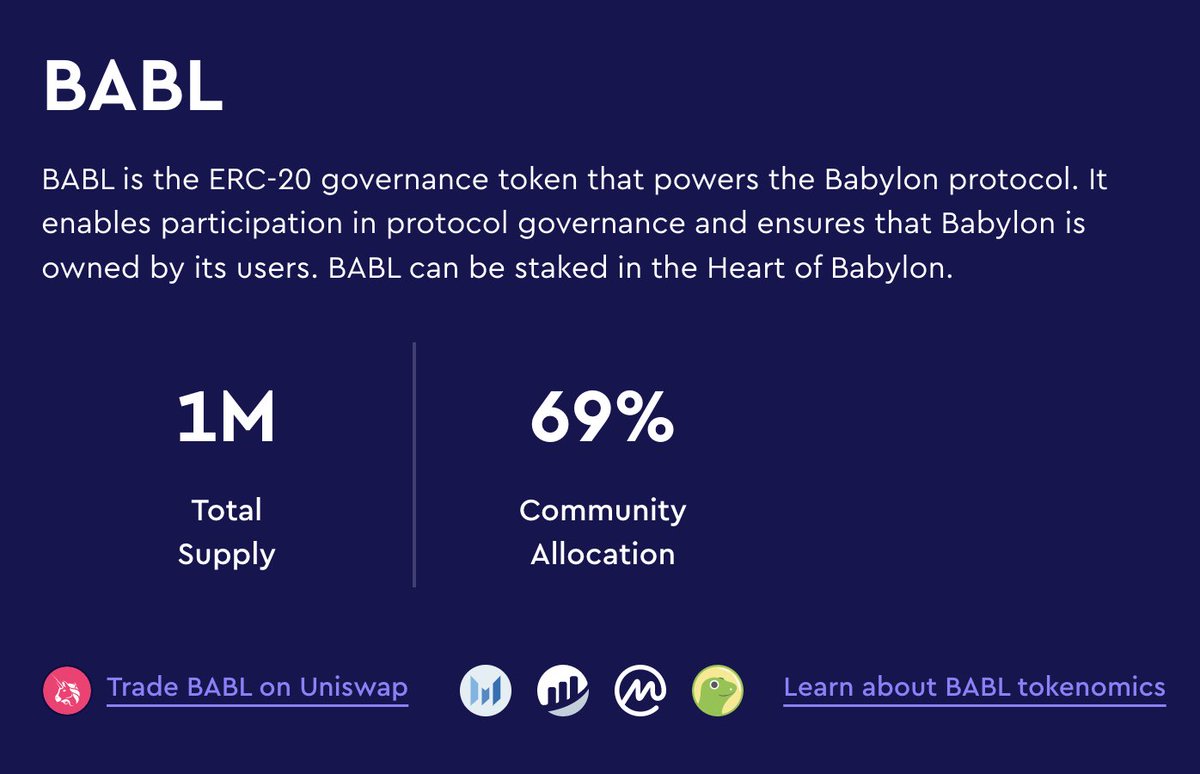 BABL

BABL is the ERC-20 governance token that powers the Babylon protocol. It enables participation in protocol governance and ensures that Babylon is owned by its users. BABL can be staked in the Heart of Babylon.

1M
Total Supply

69%
Community Allocation

Trade BABL on Uniswap

Learn about BABL tokenomics